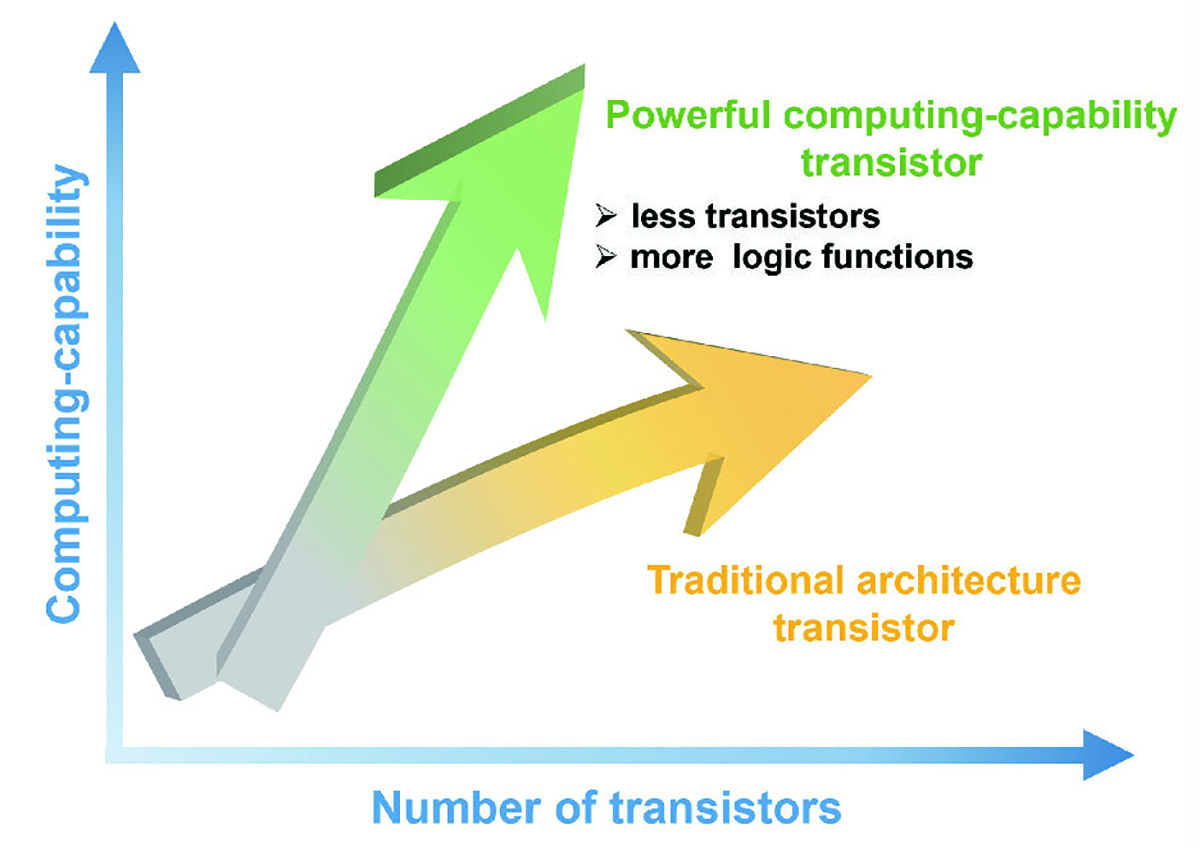 Computing-capability

Powerful computing-capability transistor

➢ less transistors
➢ more logic functions

Traditional architecture transistor

Number of transistors